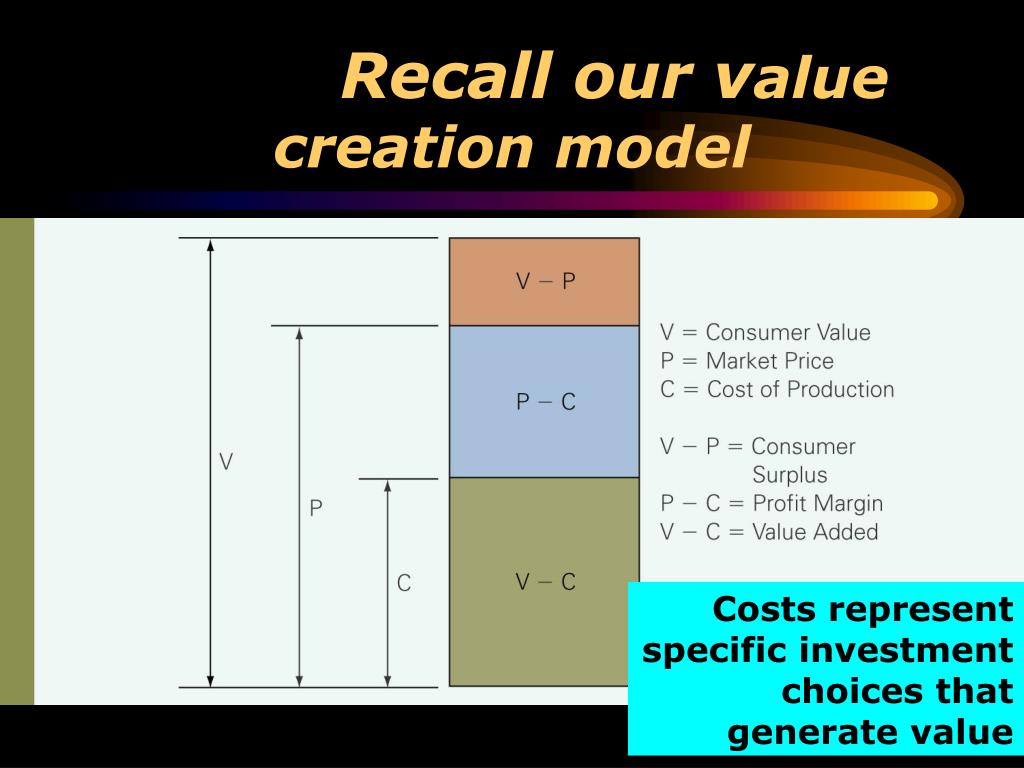 Recall our value creation model

V

P

C

V − P

P − C

V − C

V = Consumer Value
P = Market Price
C = Cost of Production

V − P = Consumer Surplus
P − C = Profit Margin
V − C = Value Added

Costs represent specific investment choices that generate value